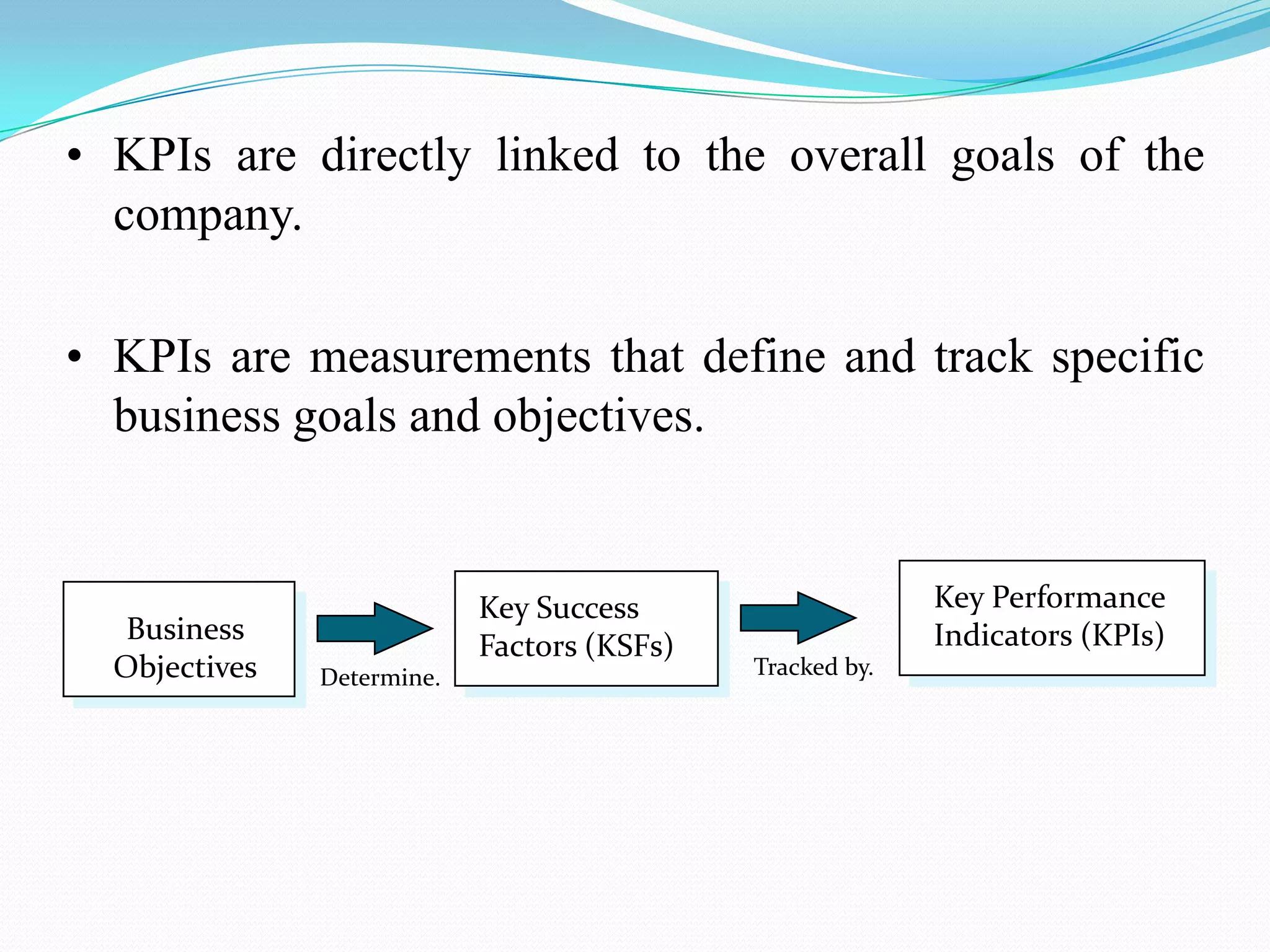 • KPIs are directly linked to the overall goals of the company.

• KPIs are measurements that define and track specific business goals and objectives.

Business Objectives

Determine.

Key Success Factors (KSFs)

Tracked by.

Key Performance Indicators (KPIs)